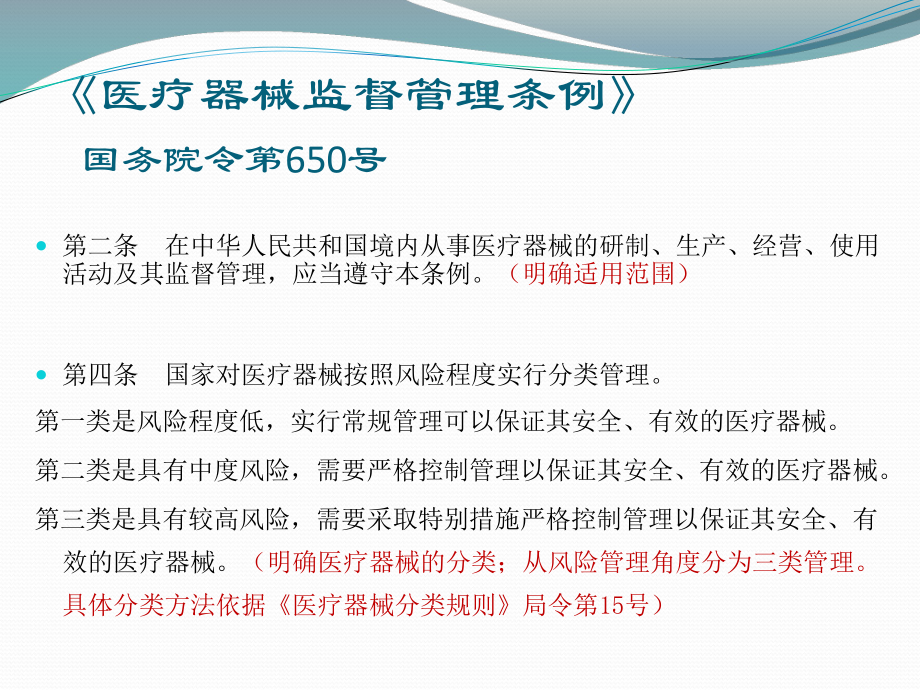 《医疗器械监督管理条例》

国务院令第650号

第二条　在中华人民共和国境内从事医疗器械的研制、生产、经营、使用活动及其监督管理，应当遵守本条例。（明确适用范围）

第四条　国家对医疗器械按照风险程度实行分类管理。

第一类是风险程度低，实行常规管理可以保证其安全、有效的医疗器械。

第二类是具有中度风险，需要严格控制管理以保证其安全、有效的医疗器械。

第三类是具有较高风险，需要采取特别措施严格控制管理以保证其安全、有效的医疗器械。（明确医疗器械的分类；从风险管理角度分为三类管理。具体分类方法依据《医疗器械分类规则》局令第15号）